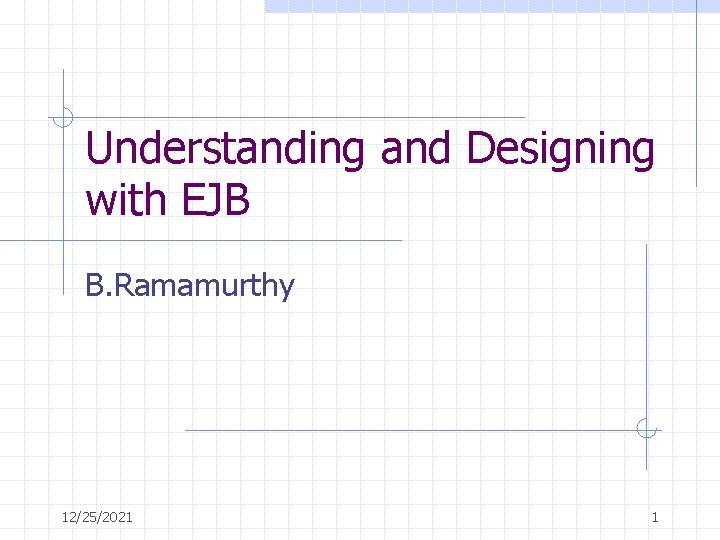 Understanding and Designing with EJB

B.Ramamurthy

12/25/2021

1